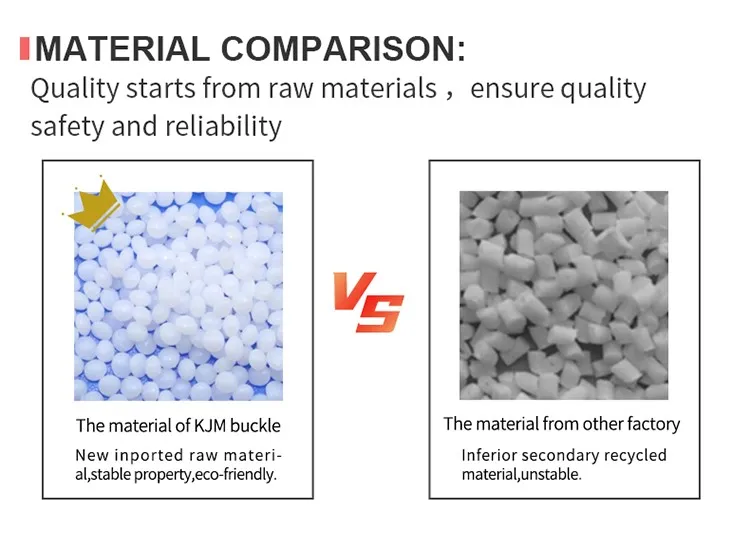 MATERIAL COMPARISON:
Quality starts from raw materials，ensure quality safety and reliability

The material of KJM buckle
New inported raw material,stable property,eco-friendly.

VS

The material from other factory
Inferior secondary recycled material,unstable.